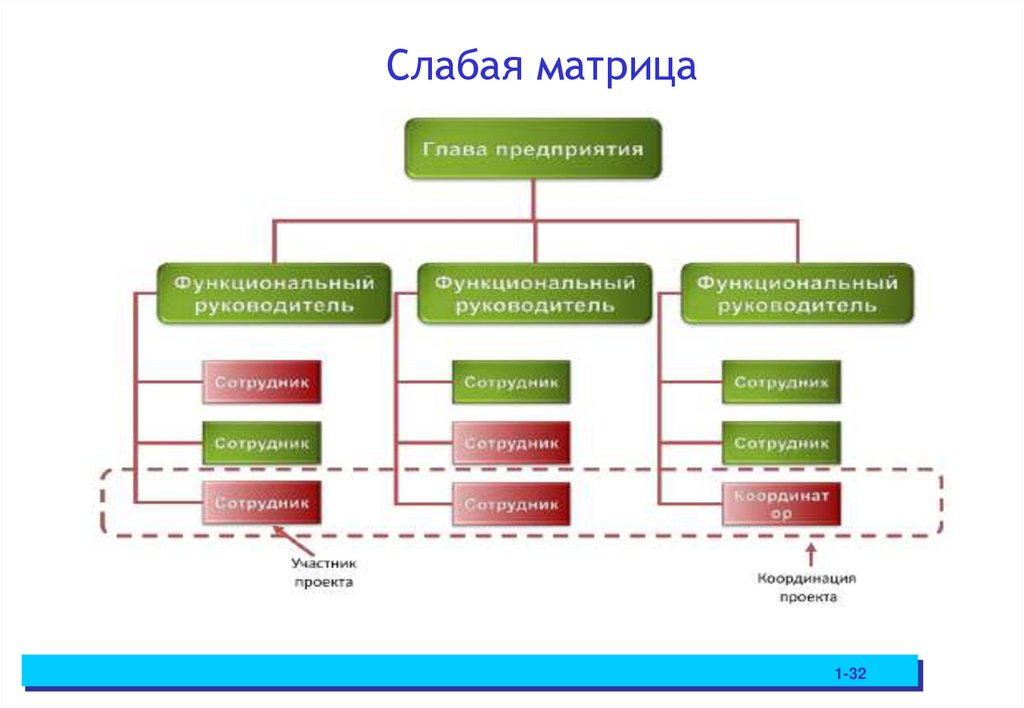 Слабая матрица

Глава предприятия

Функциональный руководитель

Функциональный руководитель

Функциональный руководитель

Сотрудник

Сотрудник

Сотрудник

Сотрудник

Сотрудник

Сотрудник

Сотрудник

Сотрудник

Координат ор

Участник проекта

Координация проекта

1-32